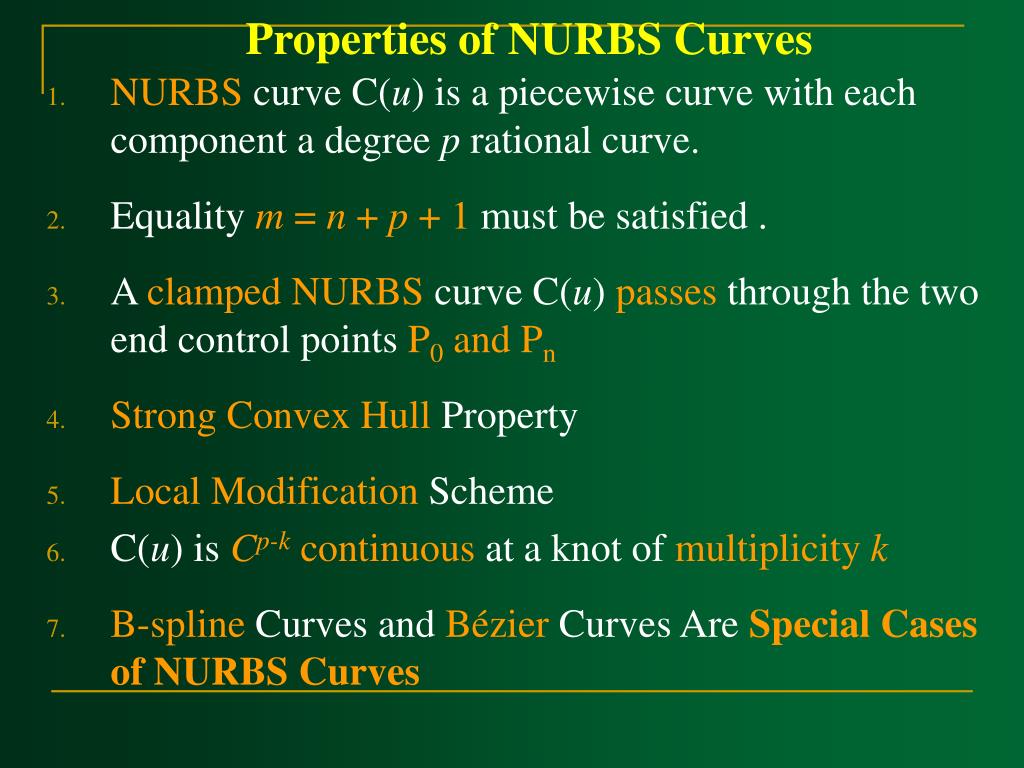 Properties of NURBS Curves

1. NURBS curve C($u$) is a piecewise curve with each component a degree $p$ rational curve.

2. Equality $m = n + p + 1$ must be satisfied .

3. A clamped NURBS curve C($u$) passes through the two end control points $P_0$ and $P_n$

4. Strong Convex Hull Property

5. Local Modification Scheme

6. C($u$) is $C^{p-k}$ continuous at a knot of multiplicity $k$

7. B-spline Curves and Bézier Curves Are Special Cases of NURBS Curves